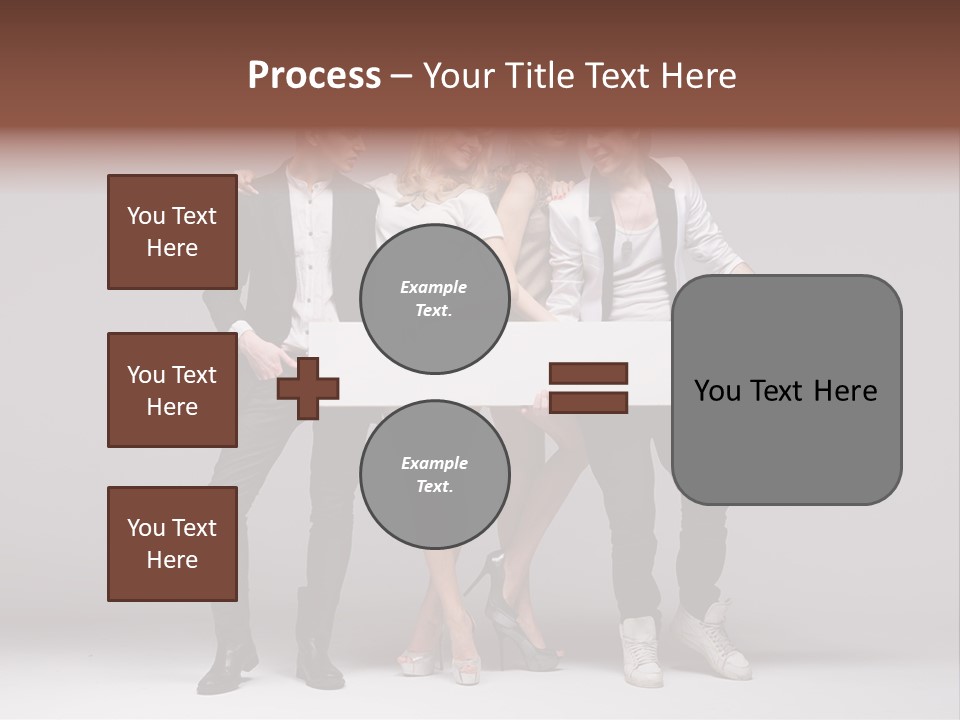 Process – Your Title Text Here

You Text Here

You Text Here

You Text Here

Example Text.

Example Text.

You Text Here